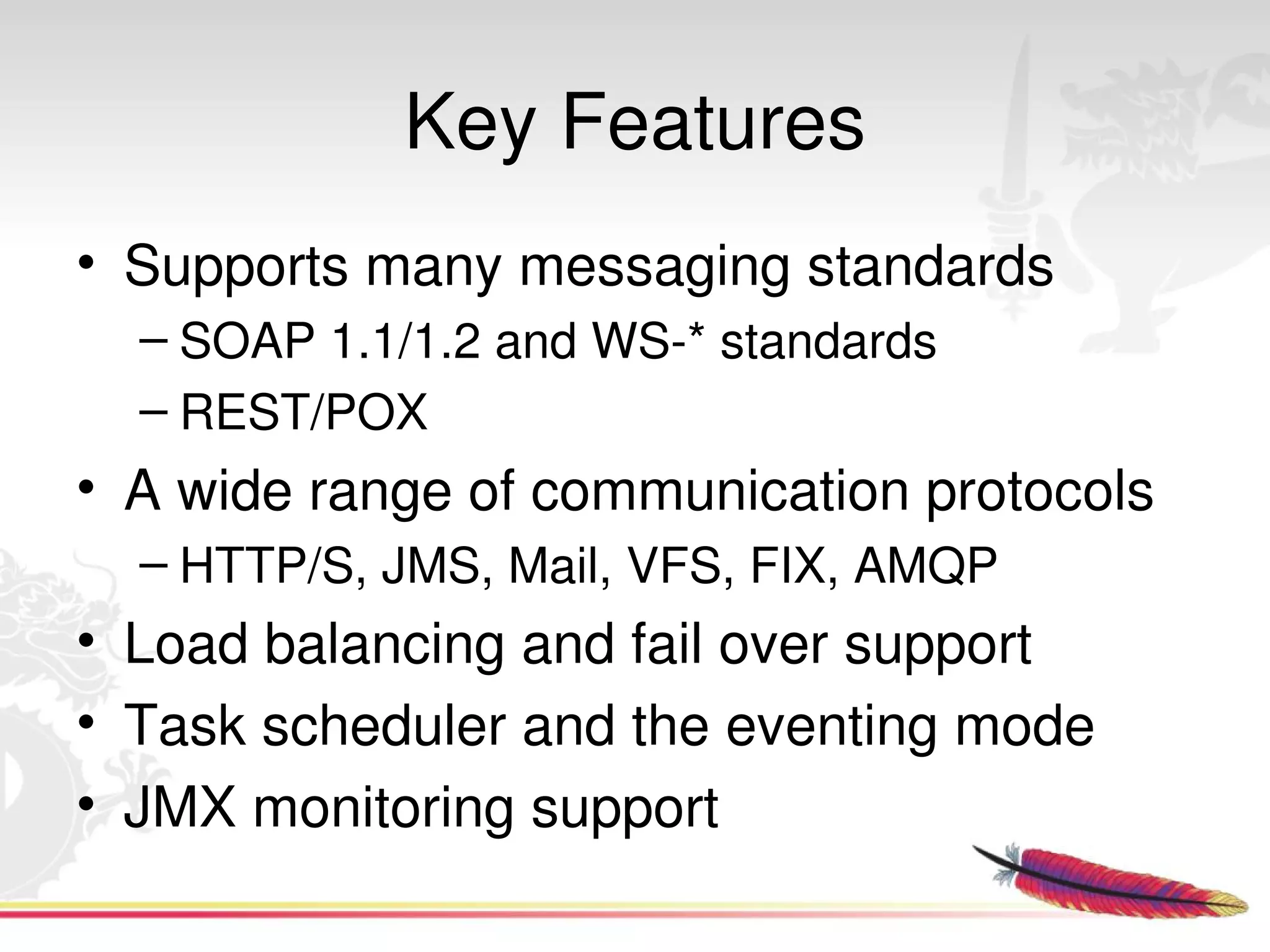 Key Features

• Supports many messaging standards
  – SOAP 1.1/1.2 and WS-* standards
  – REST/POX
• A wide range of communication protocols
  – HTTP/S, JMS, Mail, VFS, FIX, AMQP
• Load balancing and fail over support
• Task scheduler and the eventing mode
• JMX monitoring support